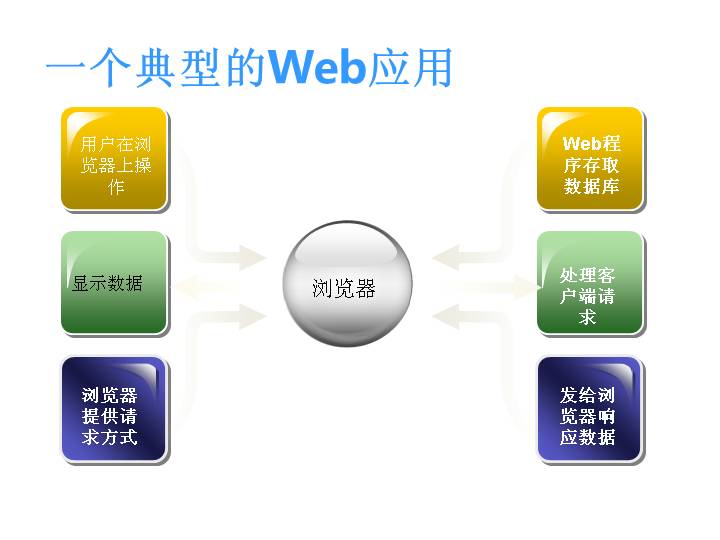 一个典型的Web应用

用户在浏览器上操作

显示数据

浏览器提供请求方式

浏览器

Web程序存取数据库

处理客户端请求

发给浏览器响应数据